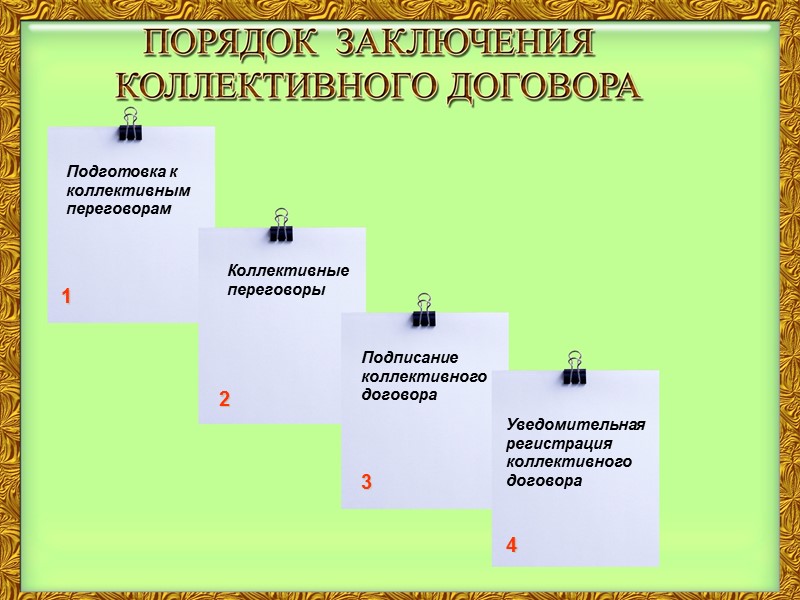 ПОРЯДОК ЗАКЛЮЧЕНИЯ КОЛЛЕКТИВНОГО ДОГОВОРА

Подготовка к коллективным переговорам

1

Коллективные переговоры

2

Подписание коллективного договора

3

Уведомительная регистрация коллективного договора

4